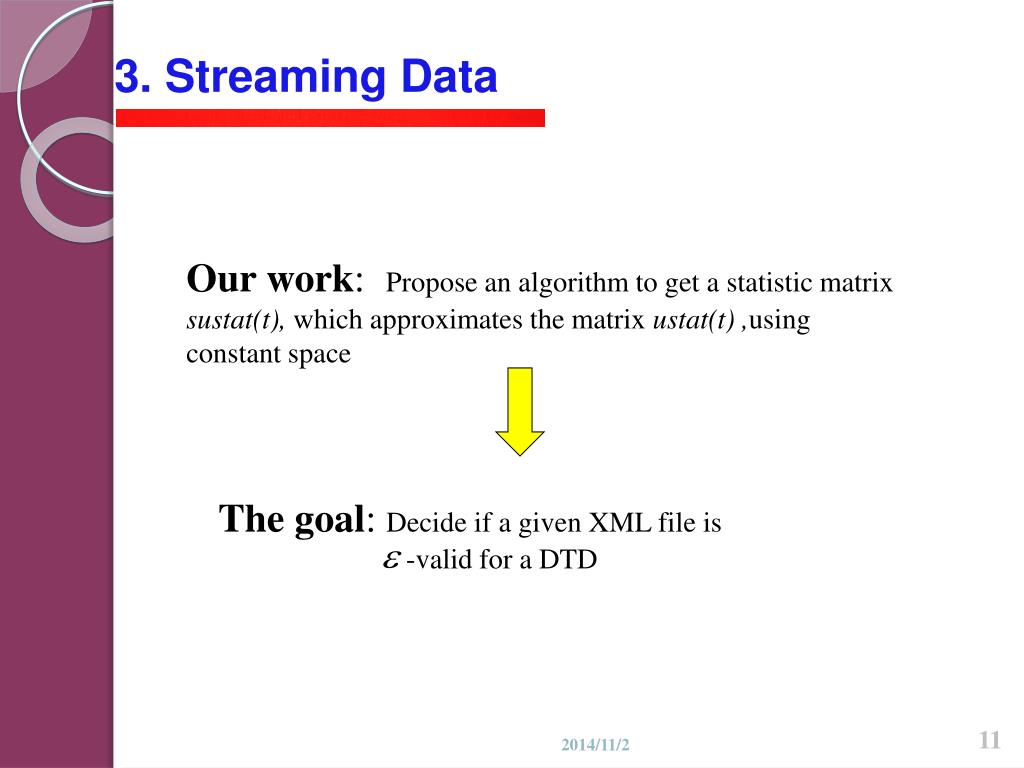 3. Streaming Data

Our work: Propose an algorithm to get a statistic matrix sustat(t), which approximates the matrix ustat(t) ,using constant space

The goal: Decide if a given XML file is $\varepsilon$ -valid for a DTD

2014/11/2

11